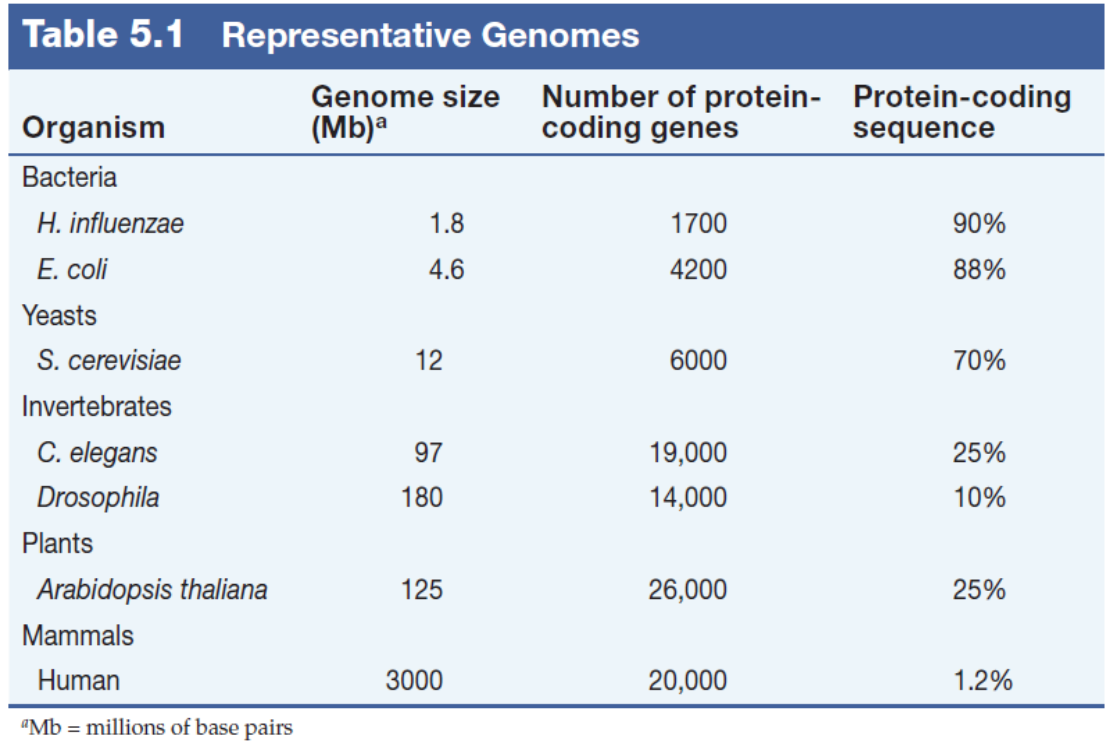 Table 5.1 Representative Genomes

| Organism | Genome size (Mb)$^a$ | Number of protein-coding genes | Protein-coding sequence |
|---|---|---|---|
| Bacteria | | | |
| H. influenzae | 1.8 | 1700 | 90% |
| E. coli | 4.6 | 4200 | 88% |
| Yeasts | | | |
| S. cerevisiae | 12 | 6000 | 70% |
| Invertebrates | | | |
| C. elegans | 97 | 19,000 | 25% |
| Drosophila | 180 | 14,000 | 10% |
| Plants | | | |
| Arabidopsis thaliana | 125 | 26,000 | 25% |
| Mammals | | | |
| Human | 3000 | 20,000 | 1.2% |

$^a$Mb = millions of base pairs